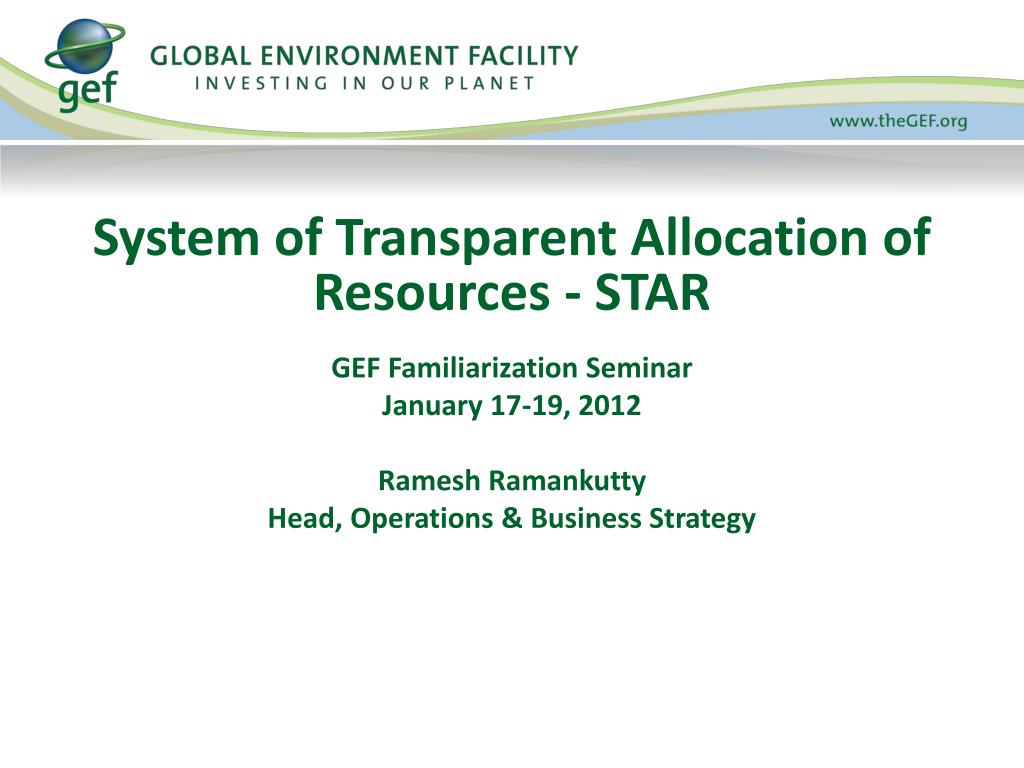 gef

GLOBAL ENVIRONMENT FACILITY
INVESTING IN OUR PLANET

www.theGEF.org

System of Transparent Allocation of Resources - STAR

GEF Familiarization Seminar
January 17-19, 2012

Ramesh Ramankutty
Head, Operations & Business Strategy